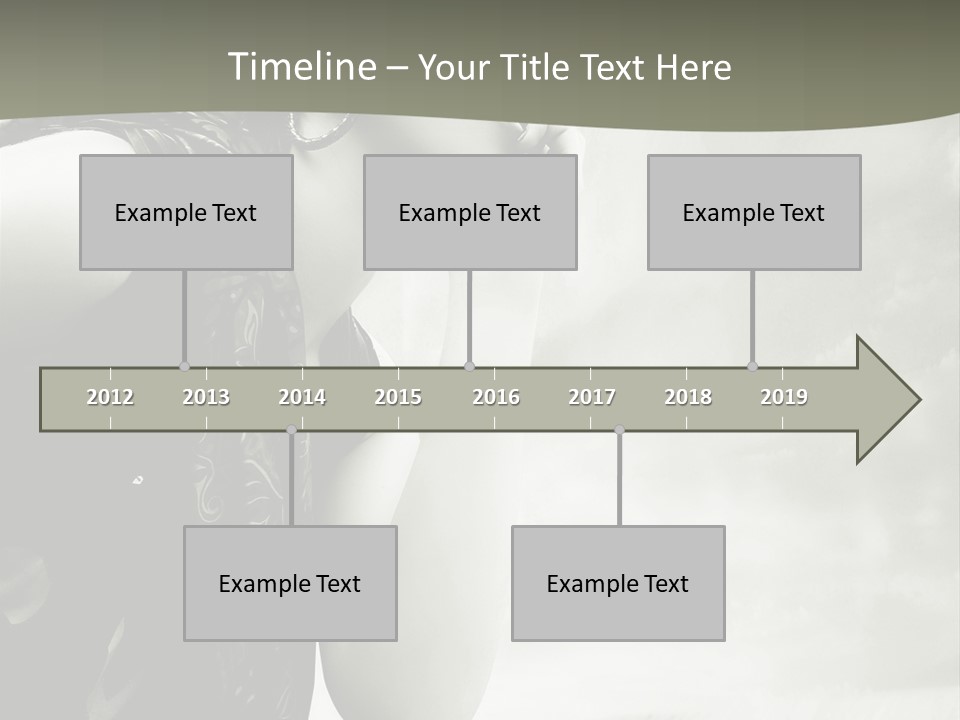 Timeline – Your Title Text Here

Example Text

Example Text

Example Text

2012 2013 2014 2015 2016 2017 2018 2019

Example Text

Example Text